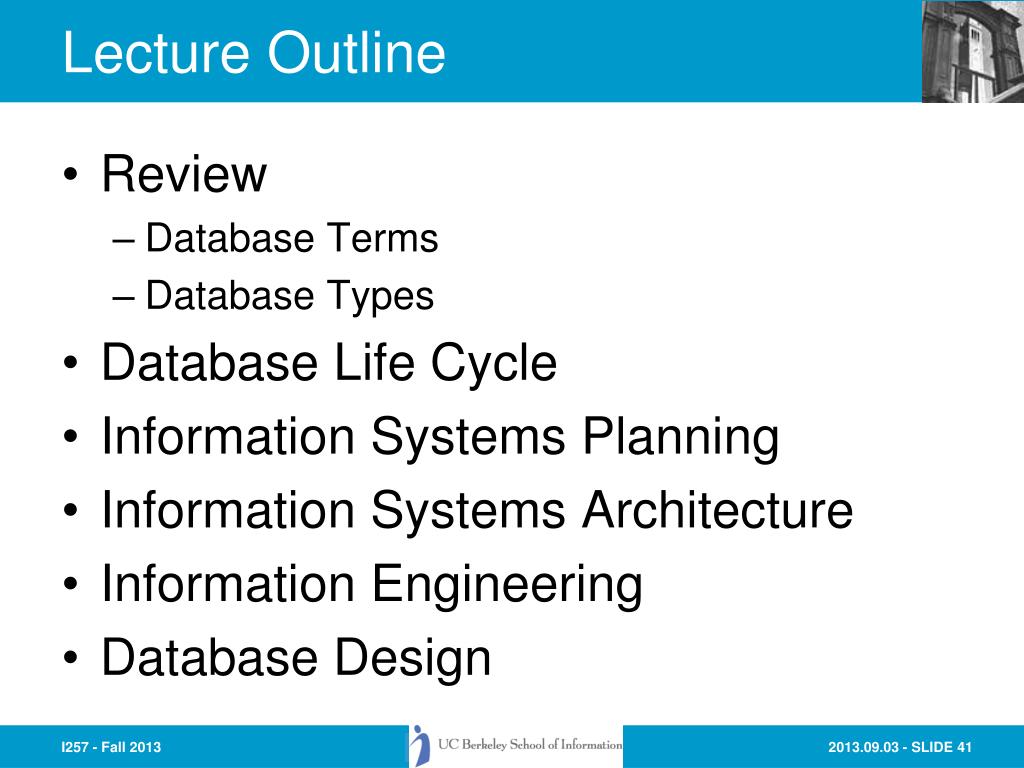 Lecture Outline

• Review
– Database Terms
– Database Types
• Database Life Cycle
• Information Systems Planning
• Information Systems Architecture
• Information Engineering
• Database Design

I257 - Fall 2013

UC Berkeley School of Information

2013.09.03 - SLIDE 41